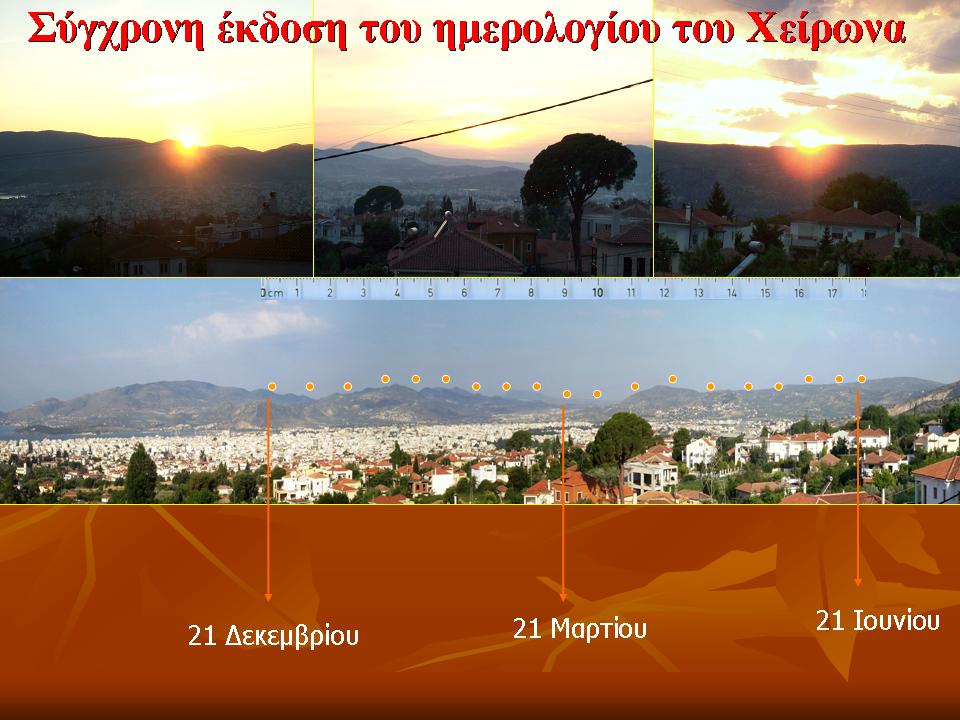 Σύγχρονη έκδοση του ημερολογίου του Χείρωνα

0cm 1 2 3 4 5 6 7 8 9 10 11 12 13 14 15 16 17 1

21 Δεκεμβρίου

21 Μαρτίου

21 Ιουνίου